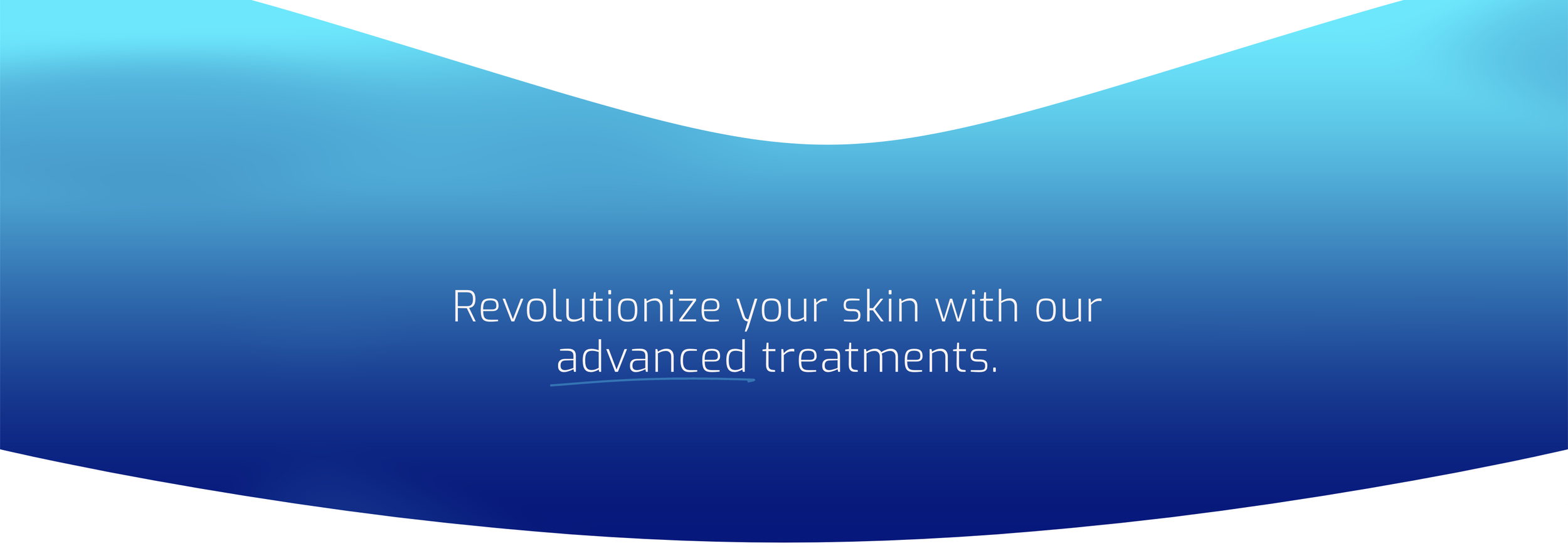 Revolutionize your skin with our advanced treatments.